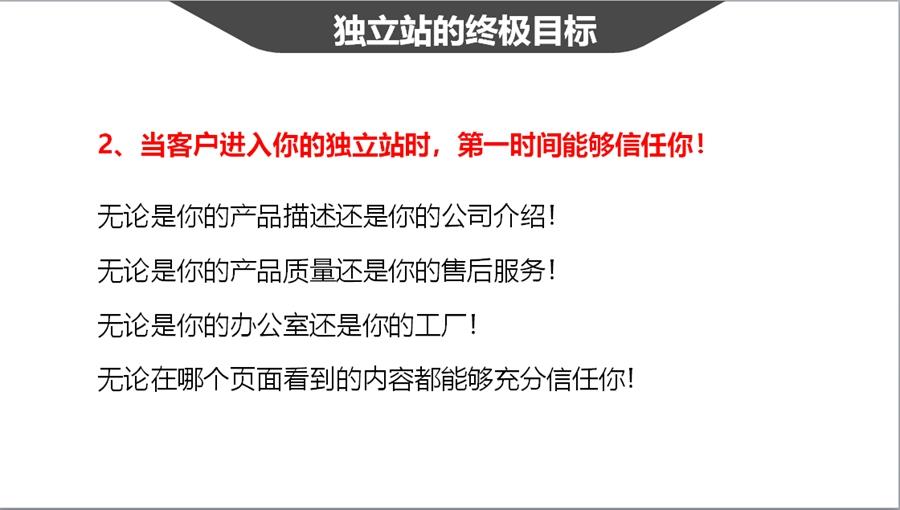 独立站的终极目标

2、当客户进入你的独立站时，第一时间能够信任你！

无论是你的产品描述还是你的公司介绍！

无论是你的产品质量还是你的售后服务！

无论是你的办公室还是你的工厂！

无论在哪个页面看到的内容都能够充分信任你！